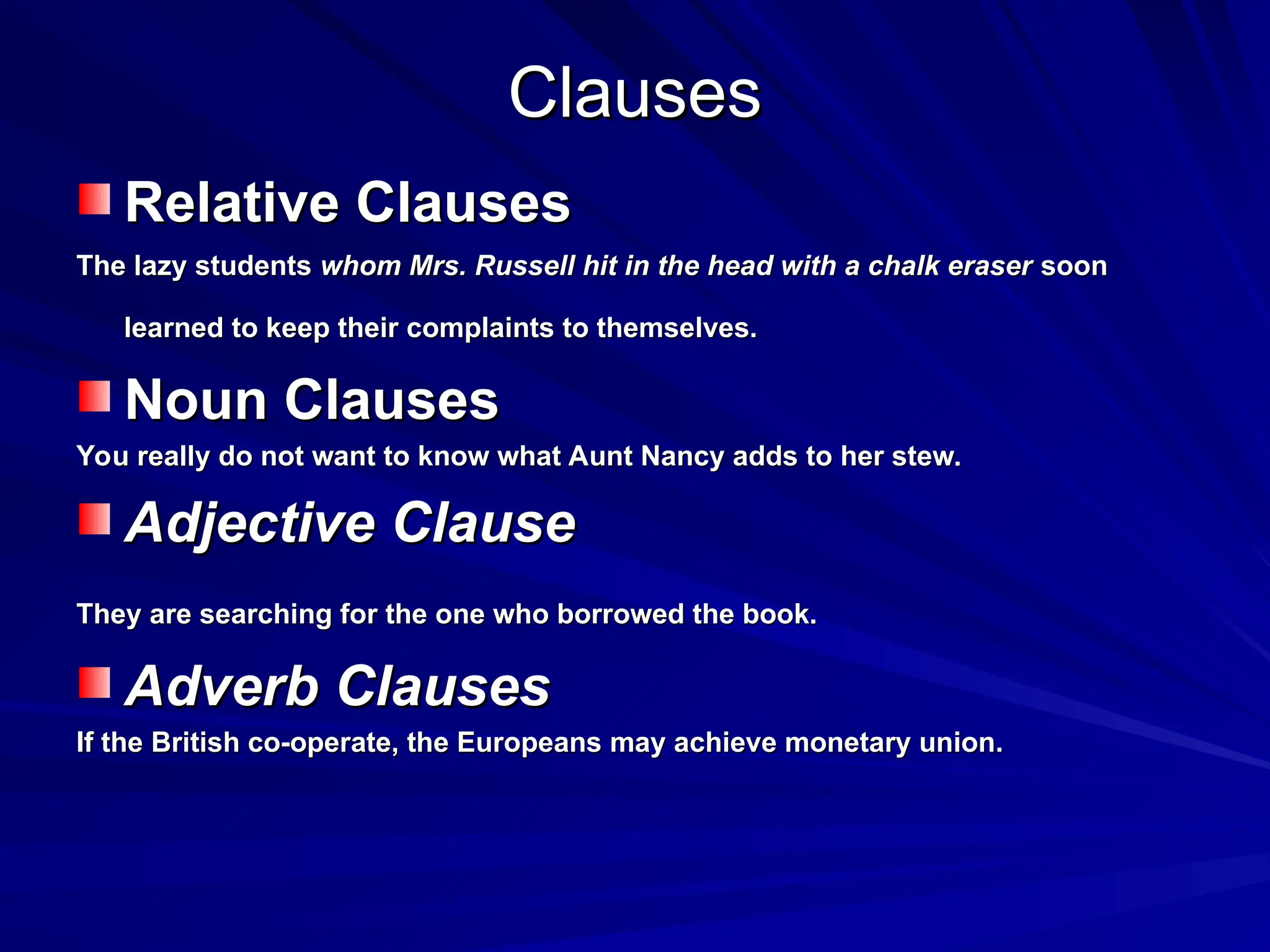 Clauses

Relative Clauses

The lazy students whom Mrs. Russell hit in the head with a chalk eraser soon learned to keep their complaints to themselves.

Noun Clauses

You really do not want to know what Aunt Nancy adds to her stew.

Adjective Clause

They are searching for the one who borrowed the book.

Adverb Clauses

If the British co-operate, the Europeans may achieve monetary union.